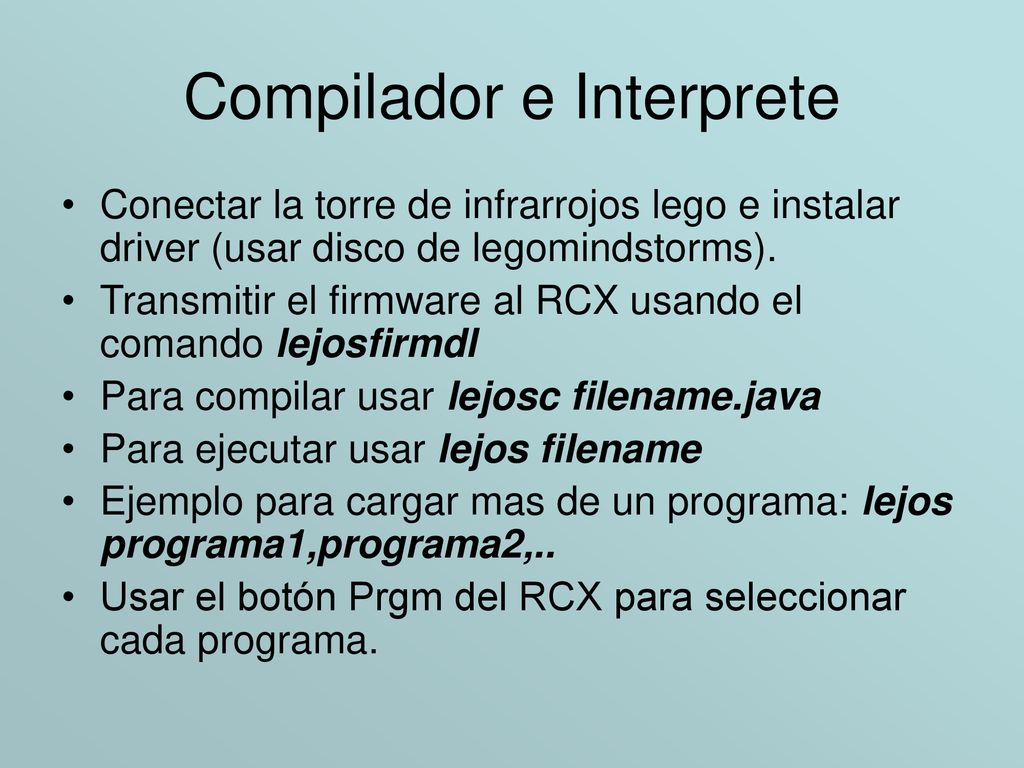 Compilador e Interprete

• Conectar la torre de infrarrojos lego e instalar driver (usar disco de legomindstorms).
• Transmitir el firmware al RCX usando el comando lejosfirmdl
• Para compilar usar lejosc filename.java
• Para ejecutar usar lejos filename
• Ejemplo para cargar mas de un programa: lejos programa1,programa2,..
• Usar el botón Prgm del RCX para seleccionar cada programa.